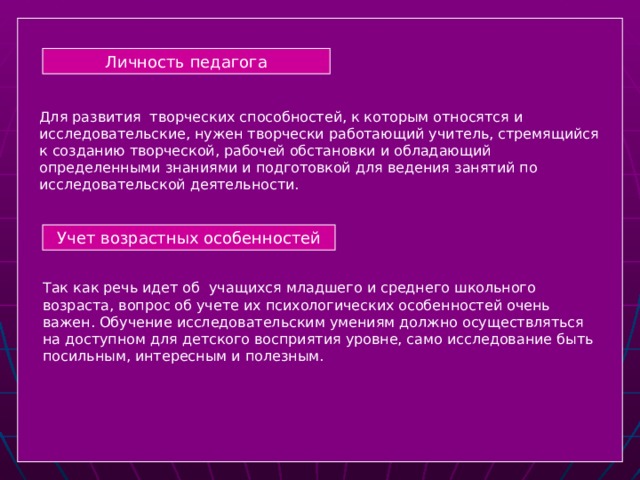 Личность педагога

Для развития творческих способностей, к которым относятся и исследовательские, нужен творчески работающий учитель, стремящийся к созданию творческой, рабочей обстановки и обладающий определенными знаниями и подготовкой для ведения занятий по исследовательской деятельности.

Учет возрастных особенностей

Так как речь идет об учащихся младшего и среднего школьного возраста, вопрос об учете их психологических особенностей очень важен. Обучение исследовательским умениям должно осуществляться на доступном для детского восприятия уровне, само исследование быть посильным, интересным и полезным.